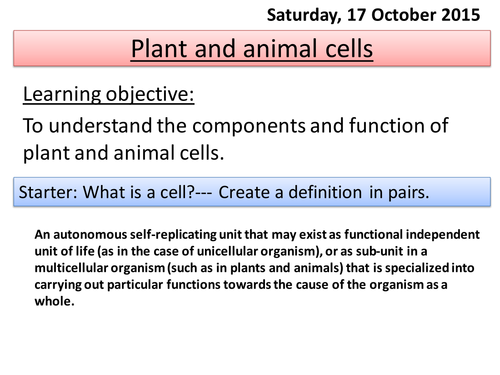 Saturday, 17 October 2015

Plant and animal cells

Learning objective:

To understand the components and function of plant and animal cells.

Starter: What is a cell?--- Create a definition in pairs.

An autonomous self-replicating unit that may exist as functional independent unit of life (as in the case of unicellular organism), or as sub-unit in a multicellular organism (such as in plants and animals) that is specialized into carrying out particular functions towards the cause of the organism as a whole.